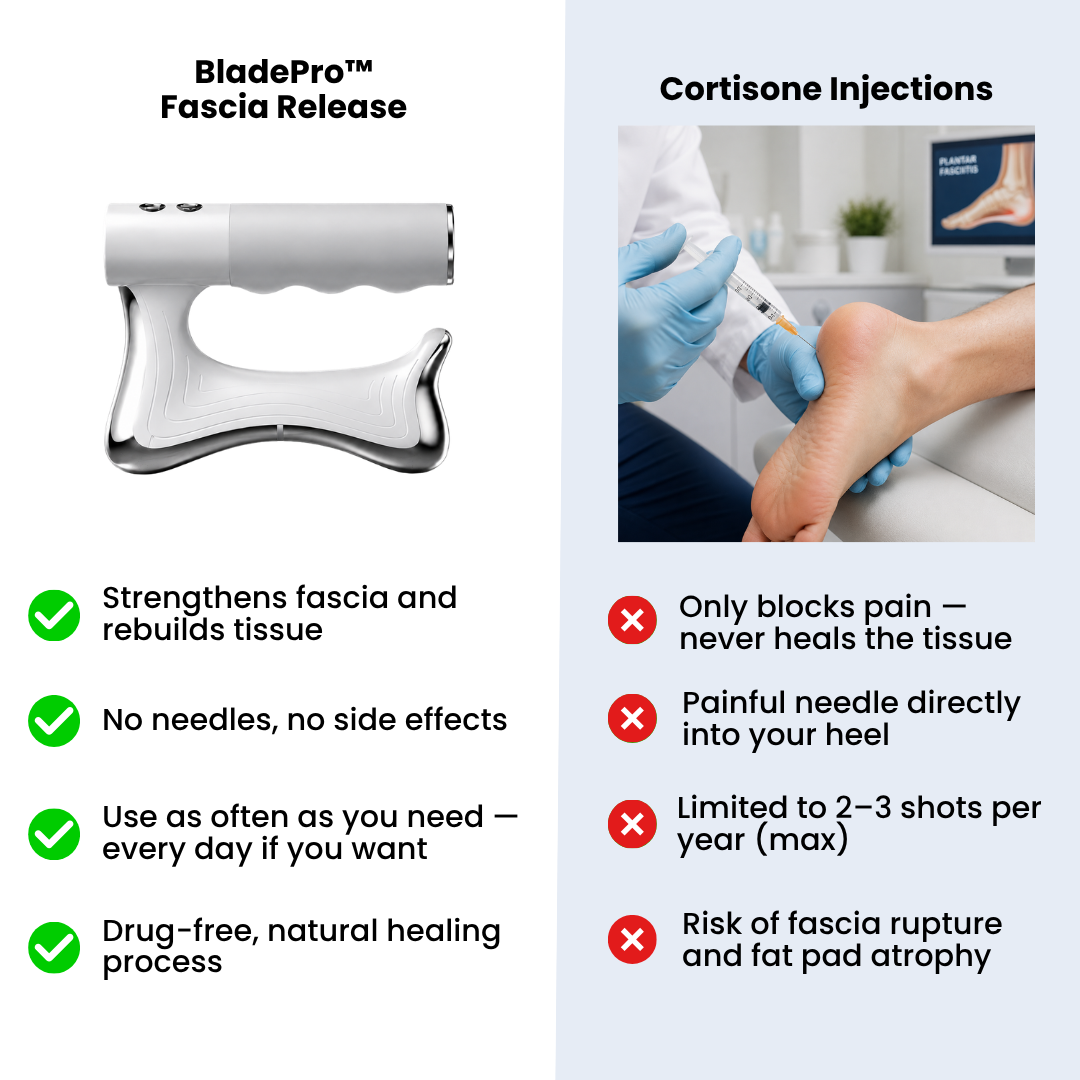 BladePro™
Fascia Release

Strengthens fascia and rebuilds tissue

No needles, no side effects

Use as often as you need — every day if you want

Drug-free, natural healing process

Cortisone Injections

PLANTAR FASCIITIS

Only blocks pain — never heals the tissue

Painful needle directly into your heel

Limited to 2–3 shots per year (max)

Risk of fascia rupture and fat pad atrophy